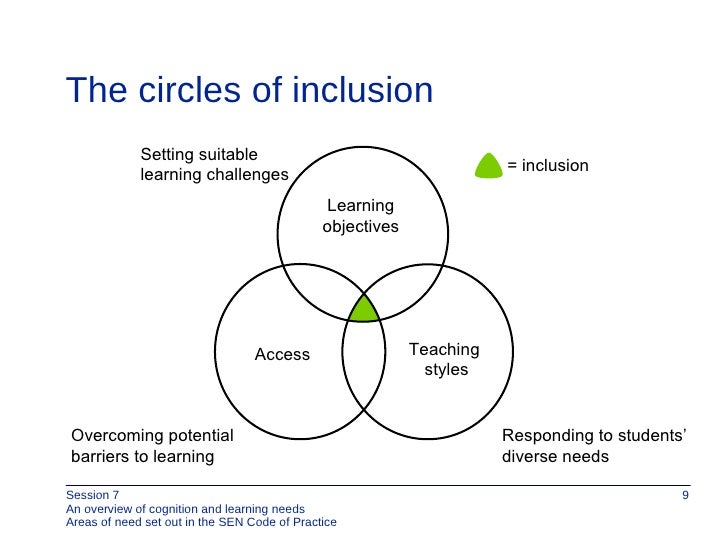 The circles of inclusion

Setting suitable learning challenges

= inclusion

Learning objectives

Access

Teaching styles

Overcoming potential barriers to learning

Responding to students' diverse needs

Session 7
An overview of cognition and learning needs
Areas of need set out in the SEN Code of Practice

9